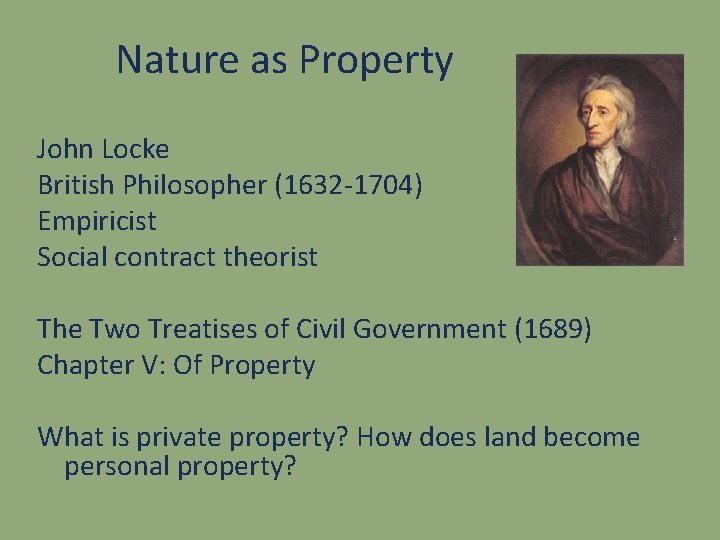 Nature as Property

John Locke
British Philosopher (1632-1704)
Empiricist
Social contract theorist

The Two Treatises of Civil Government (1689)
Chapter V: Of Property

What is private property? How does land become personal property?